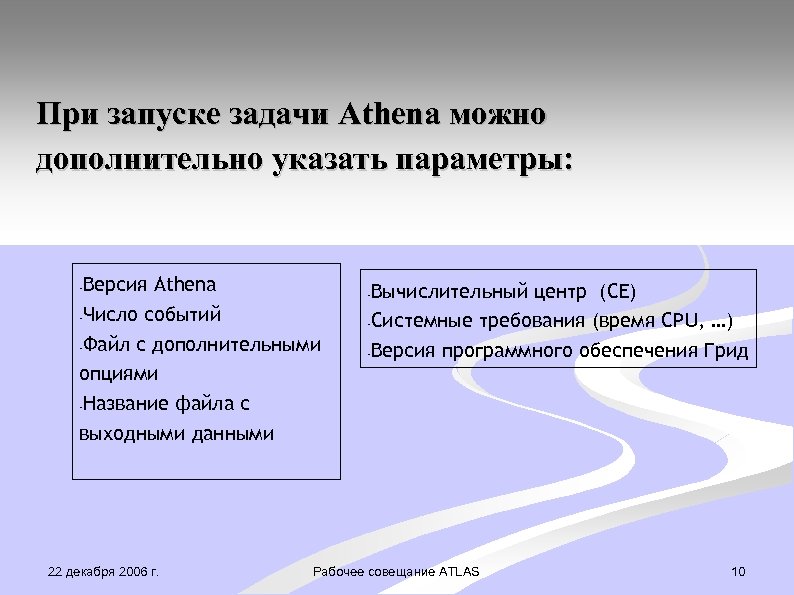 При запуске задачи Athena можно дополнительно указать параметры:

-Версия Athena
-Число событий
-Файл с дополнительными опциями
-Название файла с выходными данными

-Вычислительный центр (CE)
-Системные требования (время CPU, …)
-Версия программного обеспечения Грид

22 декабря 2006 г.

Рабочее совещание ATLAS

10